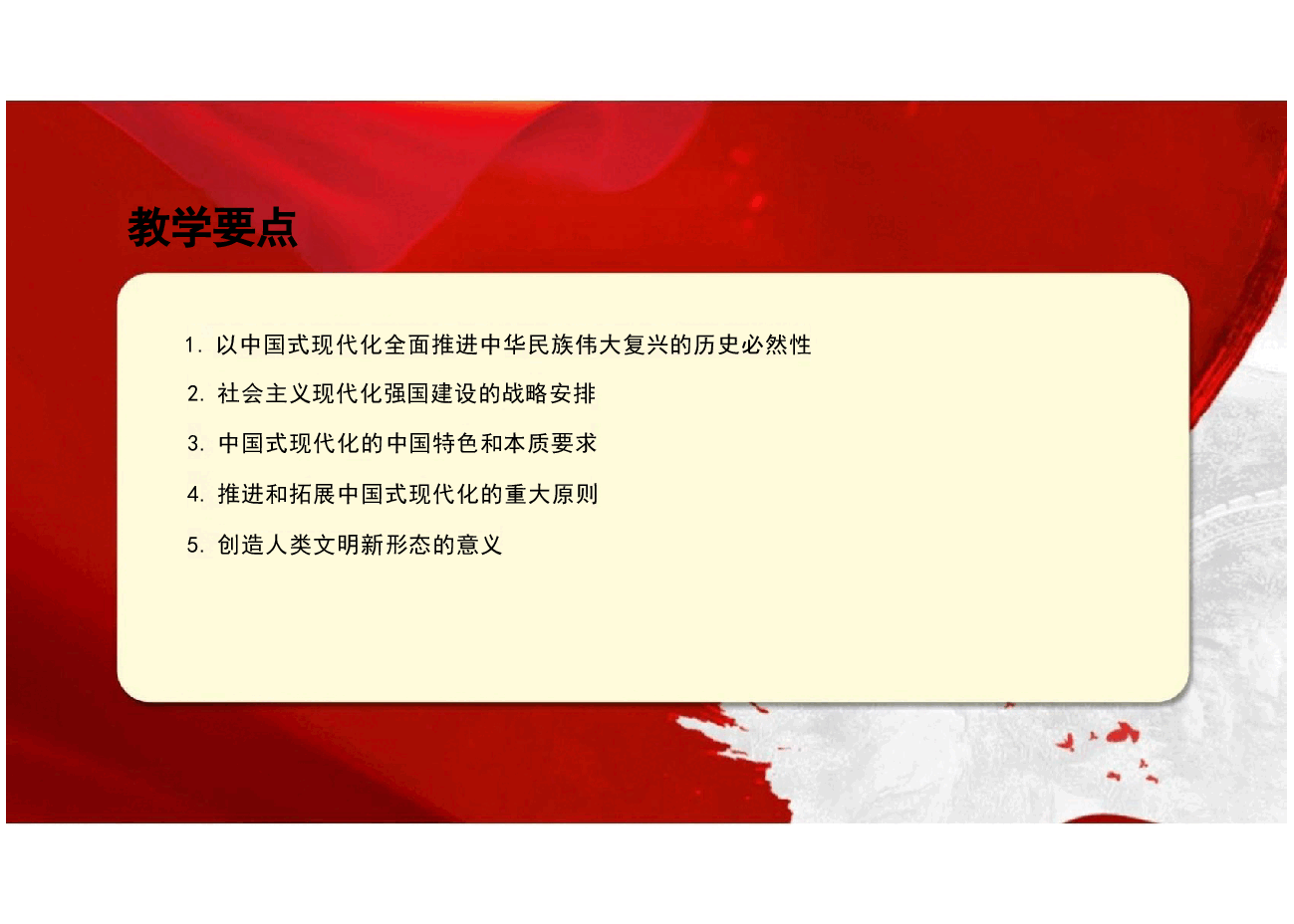 教学要点

1. 以中国式现代化全面推进中华民族伟大复兴的历史必然性

2. 社会主义现代化强国建设的战略安排

3. 中国式现代化的中国特色和本质要求

4. 推进和拓展中国式现代化的重大原则

5. 创造人类文明新形态的意义